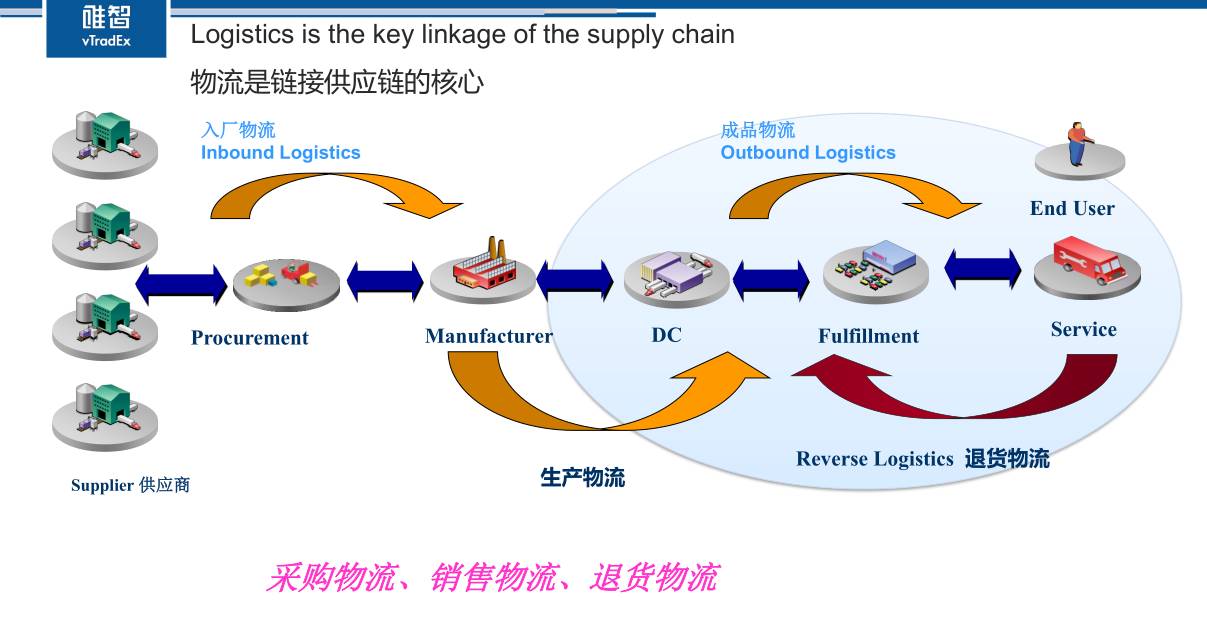 唯智
vTradEx

Logistics is the key linkage of the supply chain

物流是链接供应链的核心

入厂物流
Inbound Logistics

成品物流
Outbound Logistics

End User

Procurement

Manufacturer

DC

Fulfillment

Service

Supplier 供应商

生产物流

Reverse Logistics 退货物流

采购物流、销售物流、退货物流